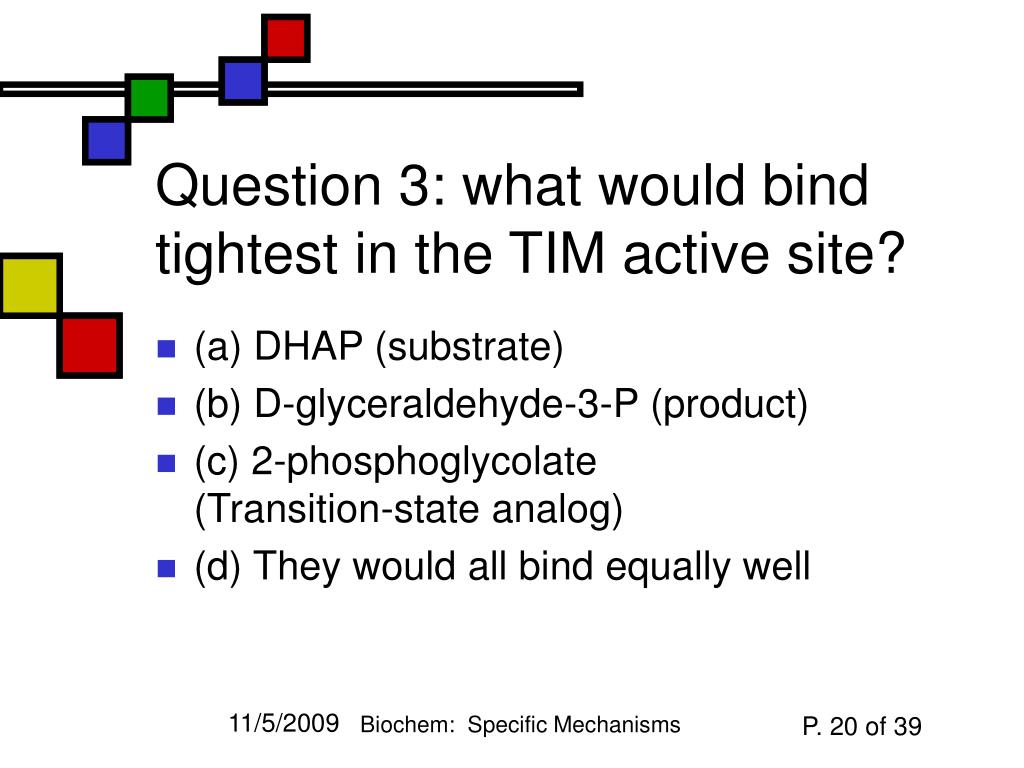 Question 3: what would bind tightest in the TIM active site?

(a) DHAP (substrate)
(b) D-glyceraldehyde-3-P (product)
(c) 2-phosphoglycolate (Transition-state analog)
(d) They would all bind equally well

11/5/2009 Biochem: Specific Mechanisms P. 20 of 39